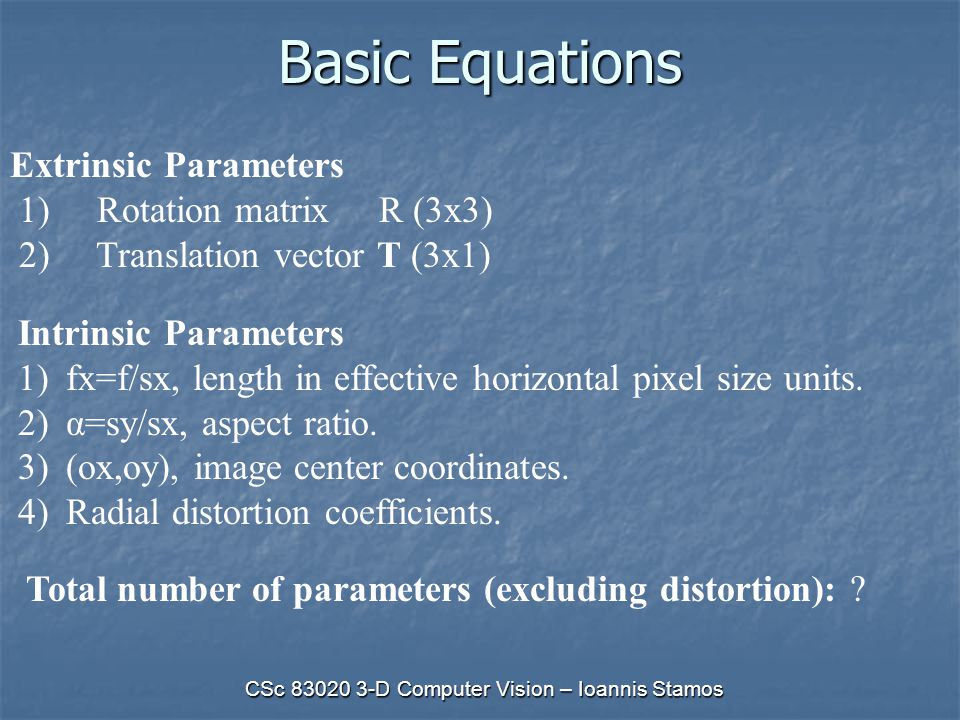 Basic Equations

Extrinsic Parameters
1) Rotation matrix R (3x3)
2) Translation vector T (3x1)

Intrinsic Parameters
1) fx=f/sx, length in effective horizontal pixel size units.
2) α=sy/sx, aspect ratio.
3) (ox,oy), image center coordinates.
4) Radial distortion coefficients.

Total number of parameters (excluding distortion): ?

CSc 83020 3-D Computer Vision – Ioannis Stamos